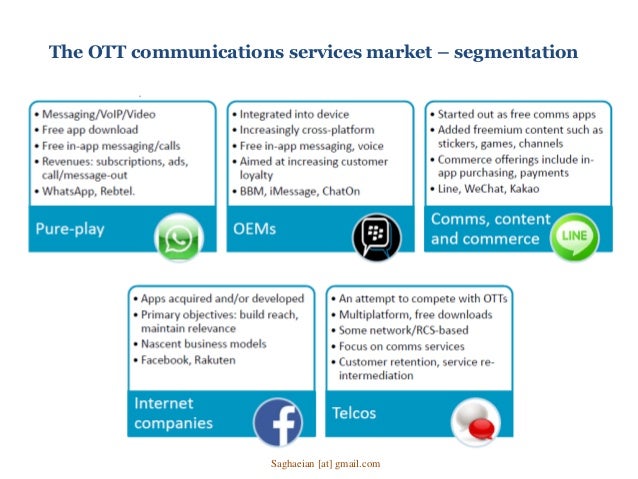 The OTT communications services market – segmentation

• Messaging/VoIP/Video
• Free app download
• Free in-app messaging/calls
• Revenues: subscriptions, ads, call/message-out
• WhatsApp, Rebtel.

Pure-play

• Integrated into device
• Increasingly cross-platform
• Free in-app messaging, voice
• Aimed at increasing customer loyalty
• BBM, iMessage, ChatOn

OEMs

• Started out as free comms apps
• Added freemium content such as stickers, games, channels
• Commerce offerings include in-app purchasing, payments
• Line, WeChat, Kakao

Comms, content and commerce

LINE

• Apps acquired and/or developed
• Primary objectives: build reach, maintain relevance
• Nascent business models
• Facebook, Rakuten

Internet companies

• An attempt to compete with OTTs
• Multiplatform, free downloads
• Some network/RCS-based
• Focus on comms services
• Customer retention, service re-intermediation

Telcos

Saghaeian [at] gmail.com